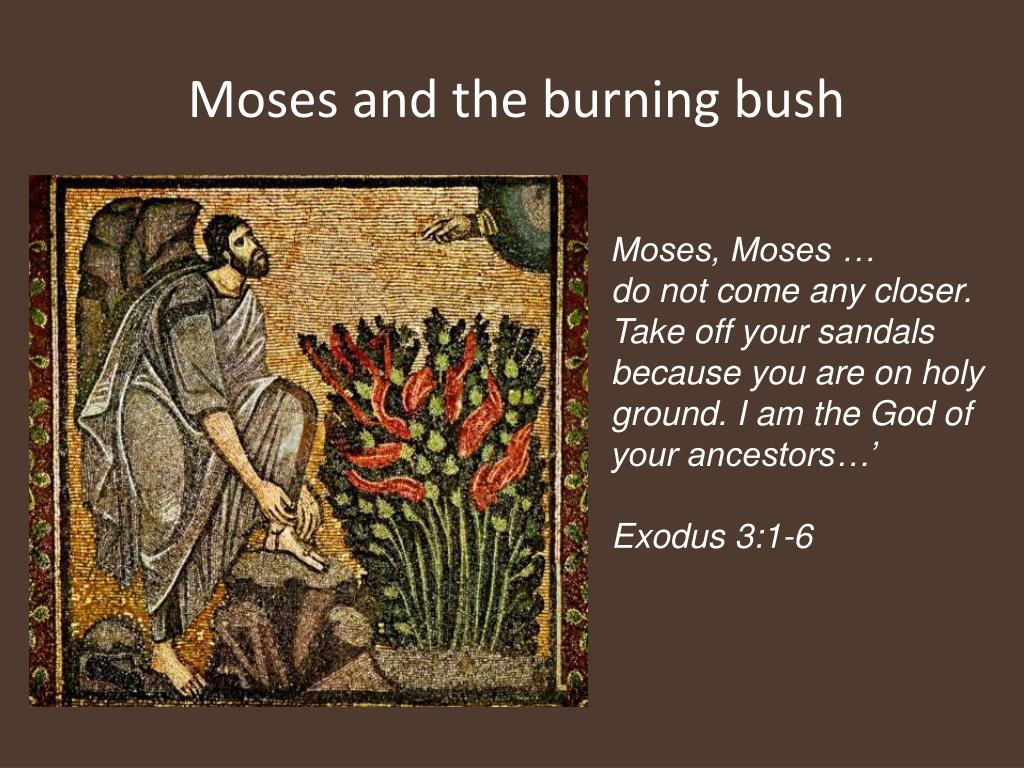 Moses and the burning bush

Moses, Moses …
do not come any closer. Take off your sandals because you are on holy ground. I am the God of your ancestors…’

Exodus 3:1-6